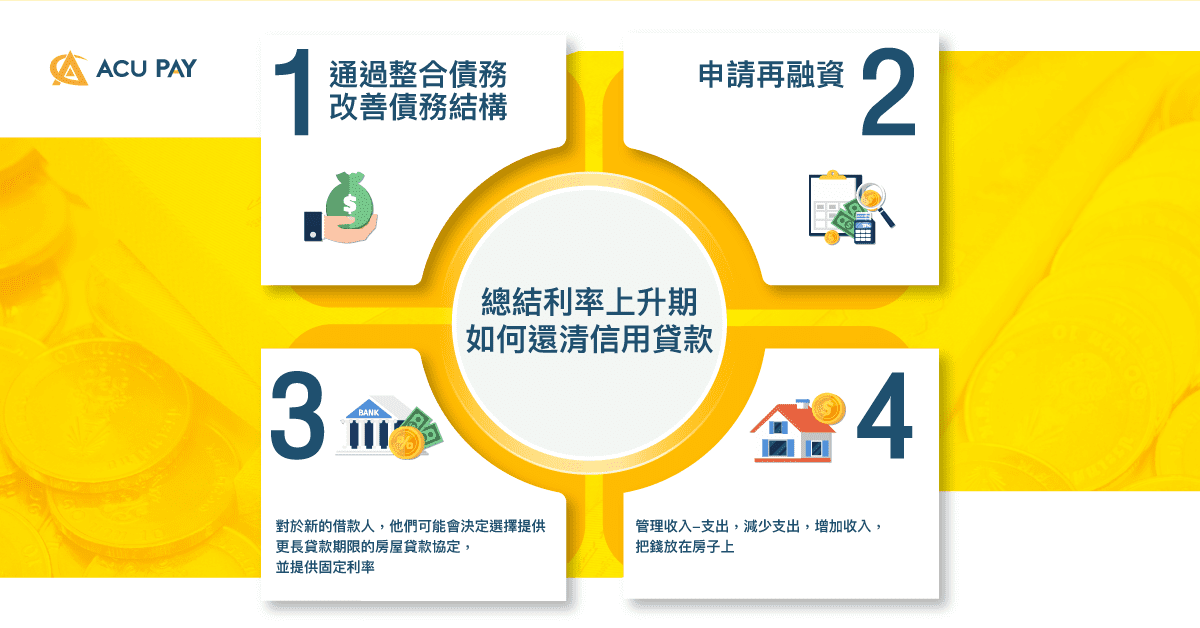 ACU PAY

1 通過整合債務 改善債務結構

申請再融資 2

總結利率上升期 如何還清信用貸款

3

BANK

對於新的借款人，他們可能會決定選擇提供更長貸款期限的房屋貸款協定，並提供固定利率

4

管理收入–支出，減少支出，增加收入，把錢放在房子上